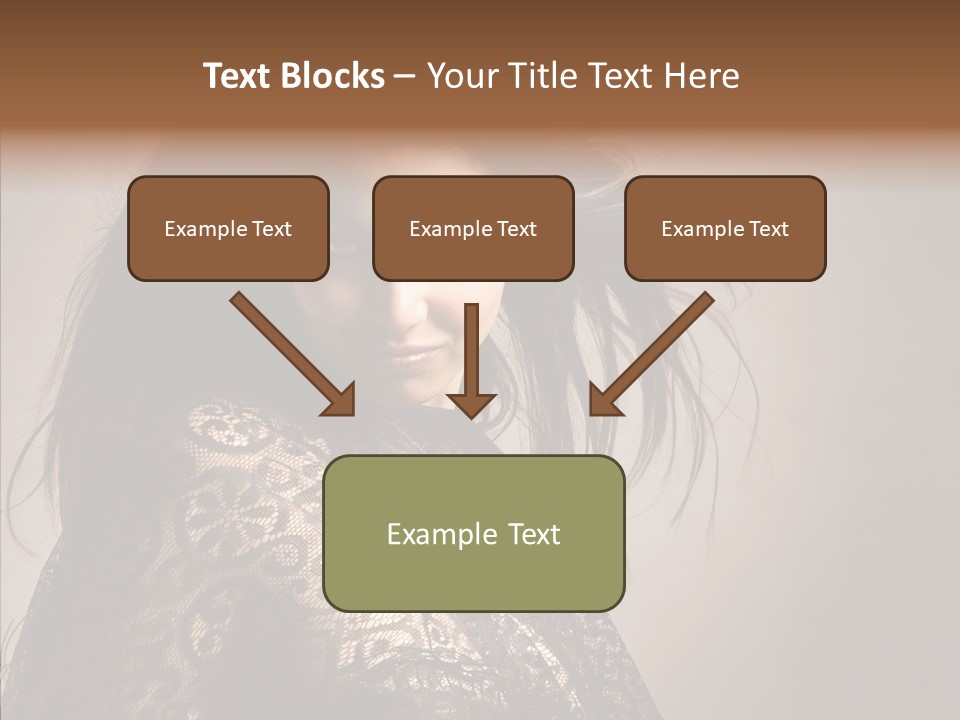 Text Blocks – Your Title Text Here

Example Text

Example Text

Example Text

Example Text